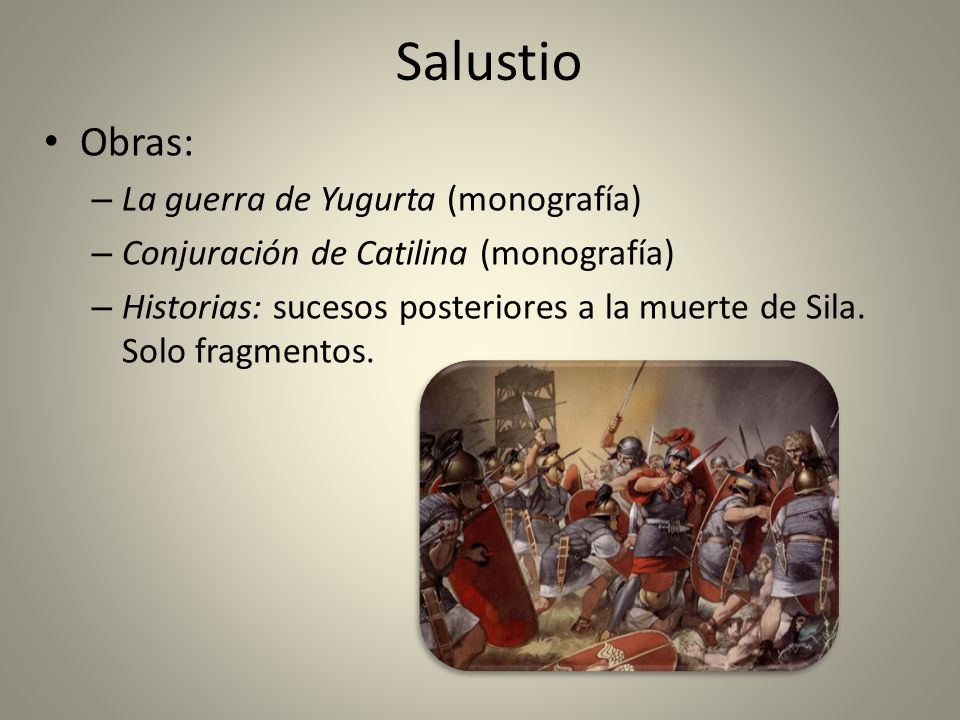 Salustio

• Obras:
– La guerra de Yugurta (monografía)
– Conjuración de Catilina (monografía)
– Historias: sucesos posteriores a la muerte de Sila. Solo fragmentos.